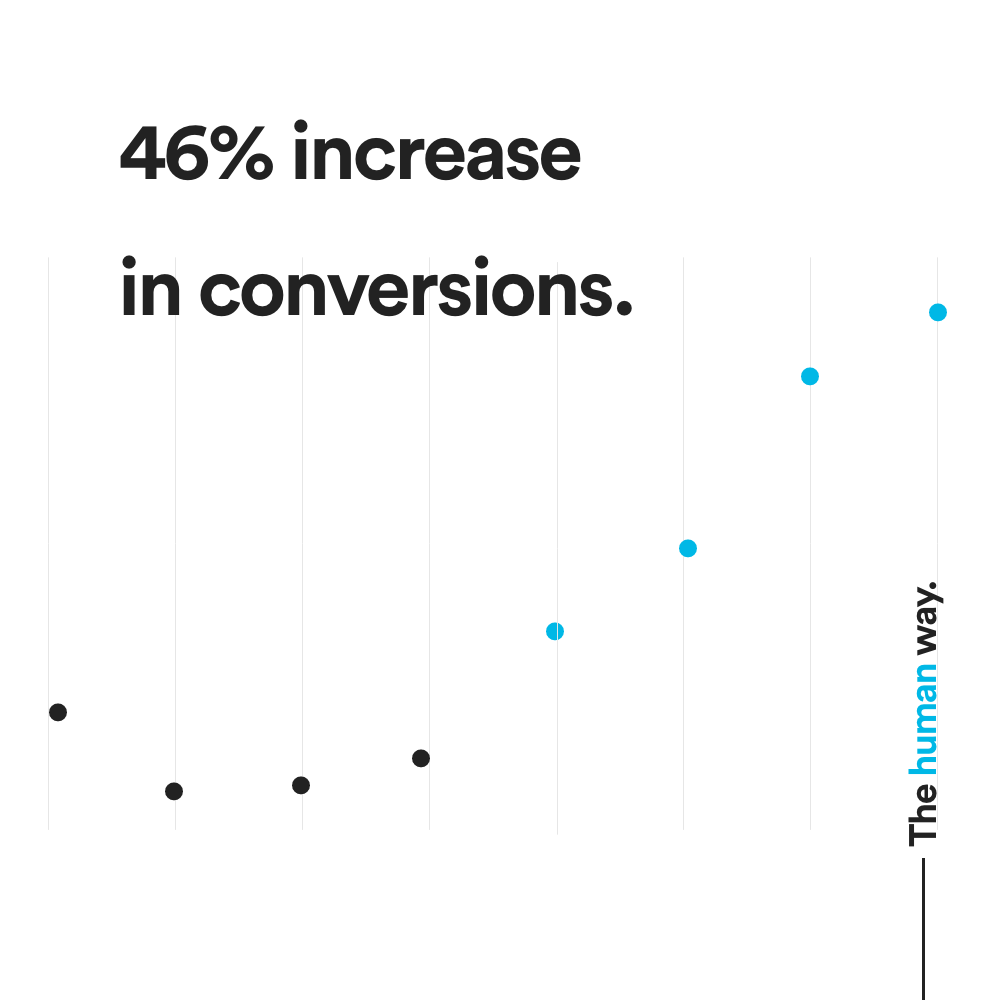 46% increase in conversions.

The human way.